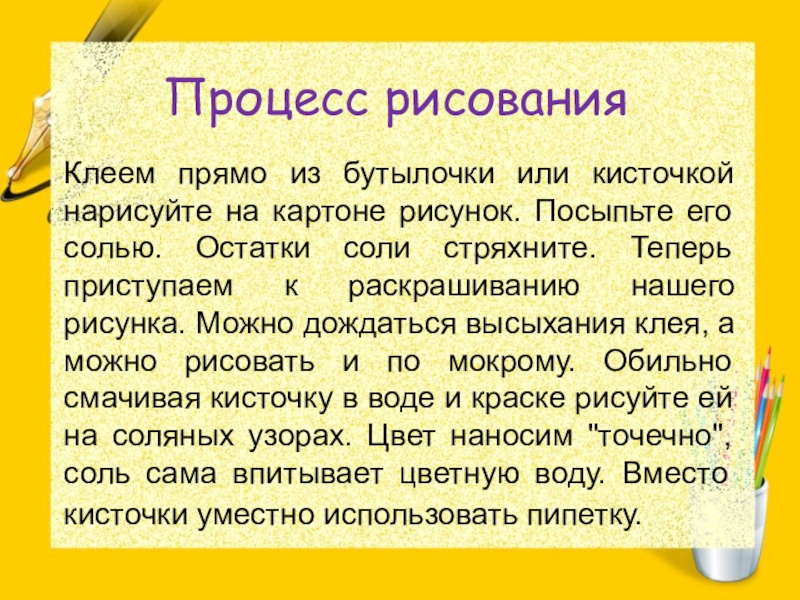 Процесс рисования

Клеем прямо из бутылочки или кисточкой нарисуйте на картоне рисунок. Посыпьте его солью. Остатки соли стряхните. Теперь приступаем к раскрашиванию нашего рисунка. Можно дождаться высыхания клея, а можно рисовать и по мокрому. Обильно смачивая кисточку в воде и краске рисуйте ей на соляных узорах. Цвет наносим "точечно", соль сама впитывает цветную воду. Вместо кисточки уместно использовать пипетку.